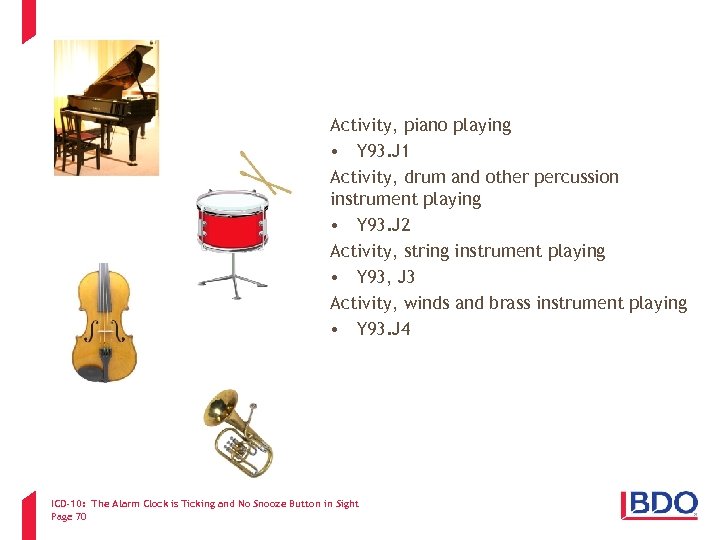 Activity, piano playing
• Y93.J1
Activity, drum and other percussion instrument playing
• Y93.J2
Activity, string instrument playing
• Y93, J3
Activity, winds and brass instrument playing
• Y93.J4

ICD-10: The Alarm Clock is Ticking and No Snooze Button in Sight
Page 70

BDO